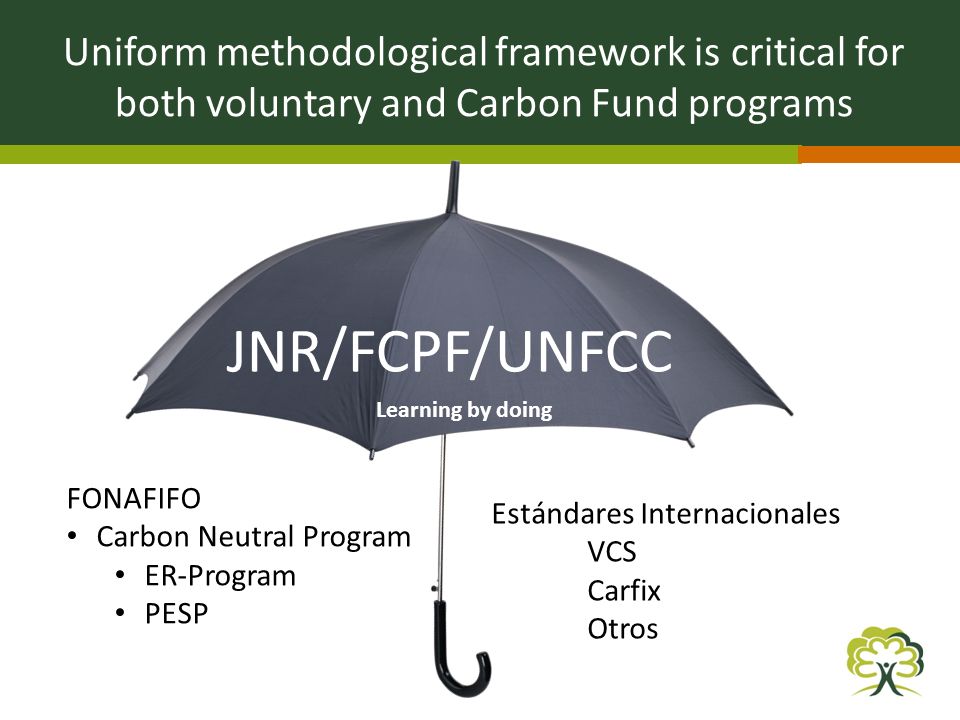 Uniform methodological framework is critical for both voluntary and Carbon Fund programs

JNR/FCPF/UNFCC

Learning by doing

FONAFIFO
• Carbon Neutral Program
  • ER-Program
  • PESP

Estándares Internacionales
VCS
Carfix
Otros